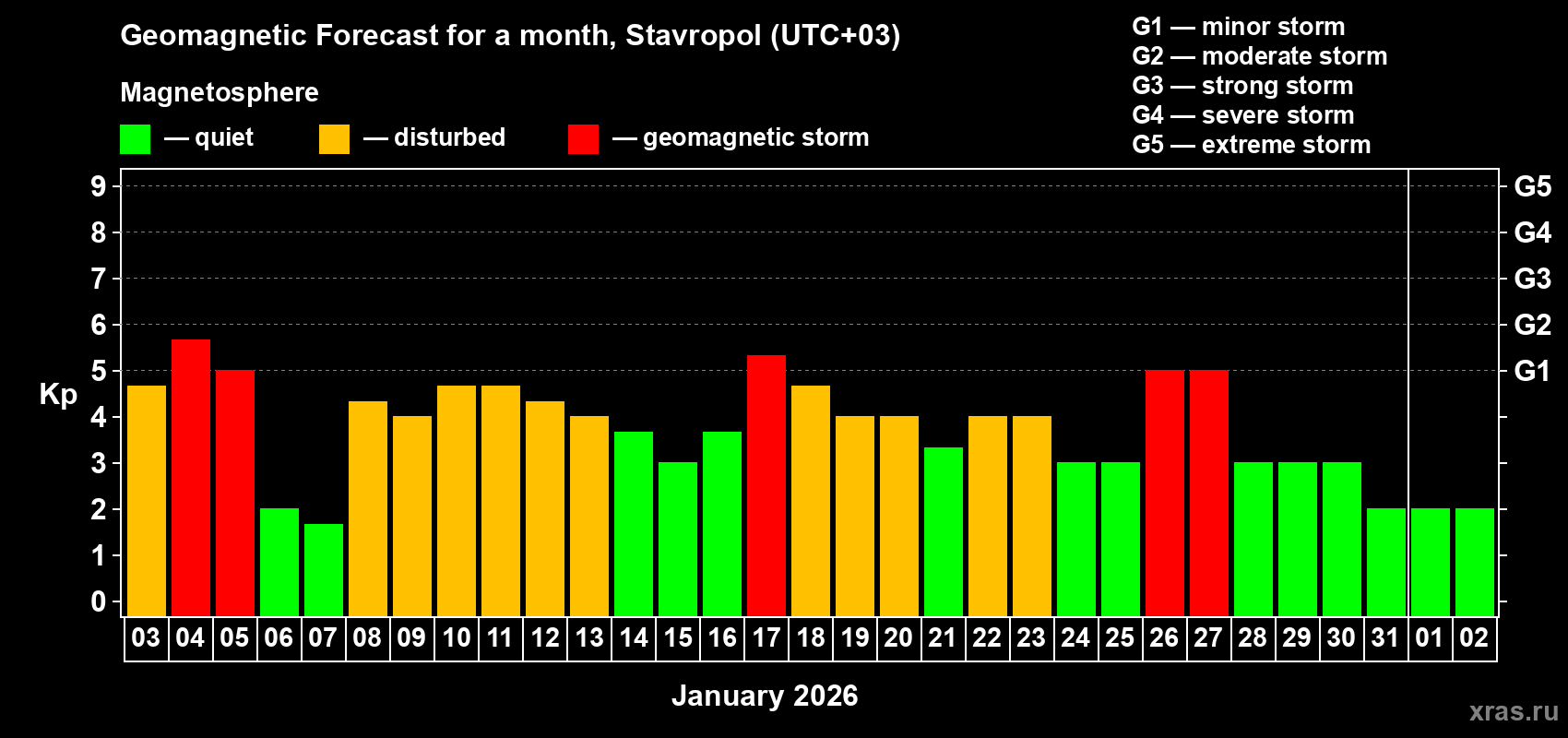 Geomagnetic Forecast for a month, Stavropol (UTC+03)

Magnetosphere

— quiet — disturbed — geomagnetic storm

G1 — minor storm
G2 — moderate storm
G3 — strong storm
G4 — severe storm
G5 — extreme storm

Kp

9
8
7
6
5
4
3
2
1
0

G5
G4
G3
G2
G1

03 04 05 06 07 08 09 10 11 12 13 14 15 16 17 18 19 20 21 22 23 24 25 26 27 28 29 30 31 01 02

January 2026

xras.ru